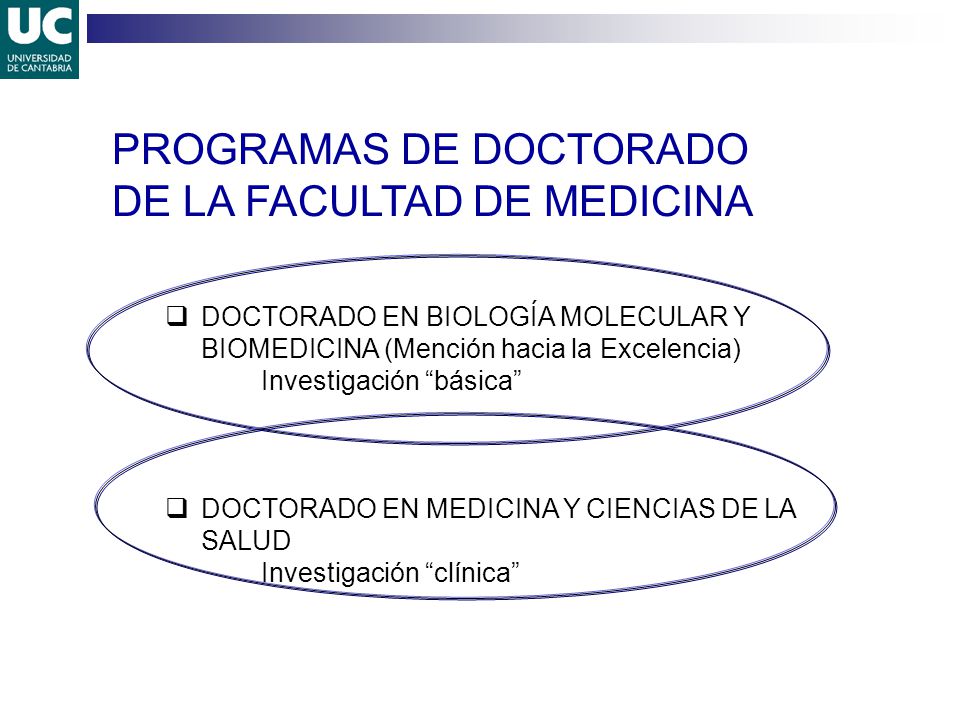 UC
UNIVERSIDAD DE CANTABRIA

PROGRAMAS DE DOCTORADO DE LA FACULTAD DE MEDICINA

❑ DOCTORADO EN BIOLOGÍA MOLECULAR Y BIOMEDICINA (Mención hacia la Excelencia)
Investigación “básica”

❑ DOCTORADO EN MEDICINA Y CIENCIAS DE LA SALUD
Investigación “clínica”